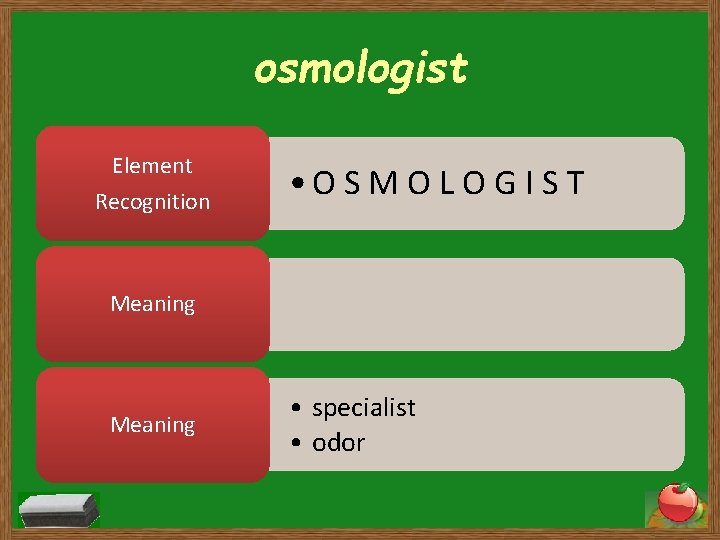 osmologist

Element Recognition

• O S M O L O G I S T

Meaning

Meaning

• specialist
• odor